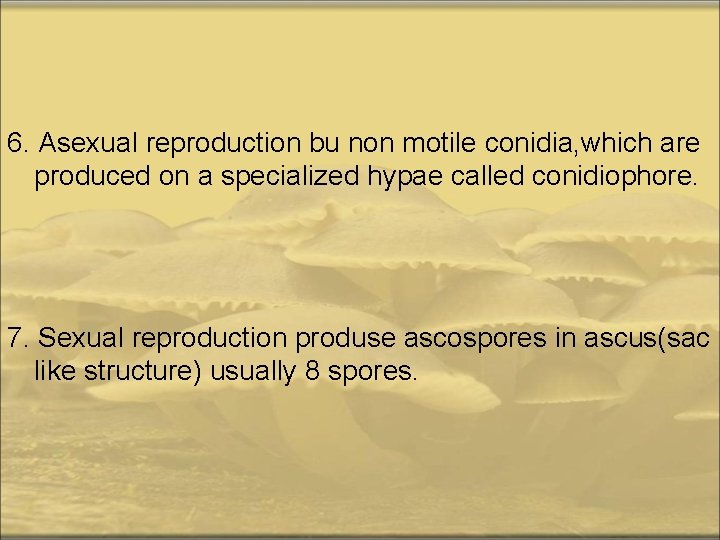 6. Asexual reproduction bu non motile conidia,which are produced on a specialized hypae called conidiophore.

7. Sexual reproduction produse ascospores in ascus(sac like structure) usually 8 spores.